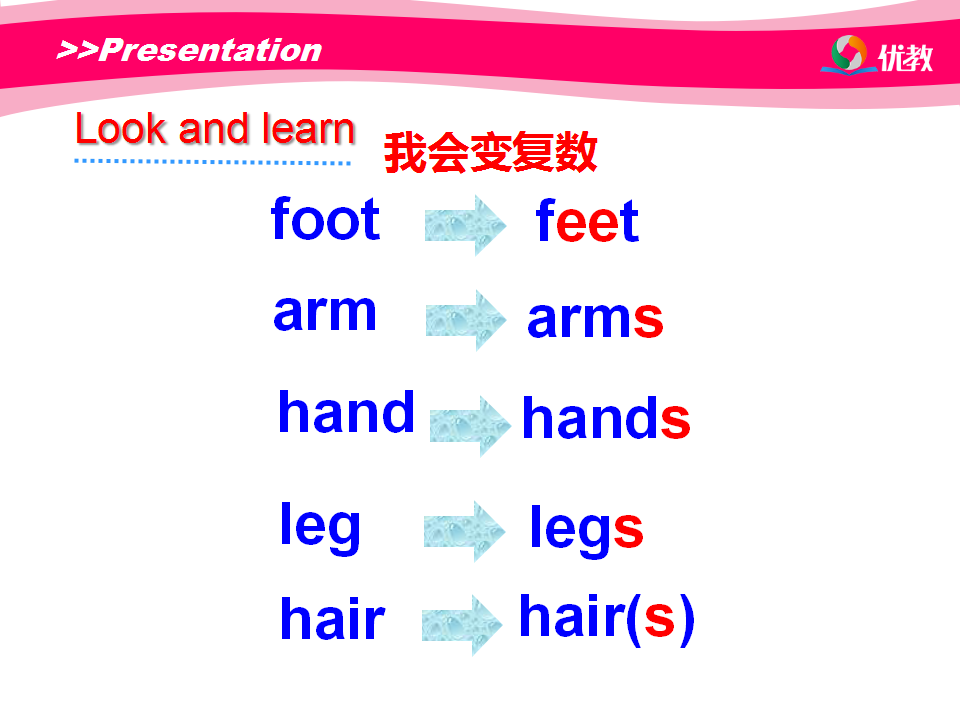 >>Presentation

优教

Look and learn 我会变复数

foot feet

arm arms

hand hands

leg legs

hair hair(s)